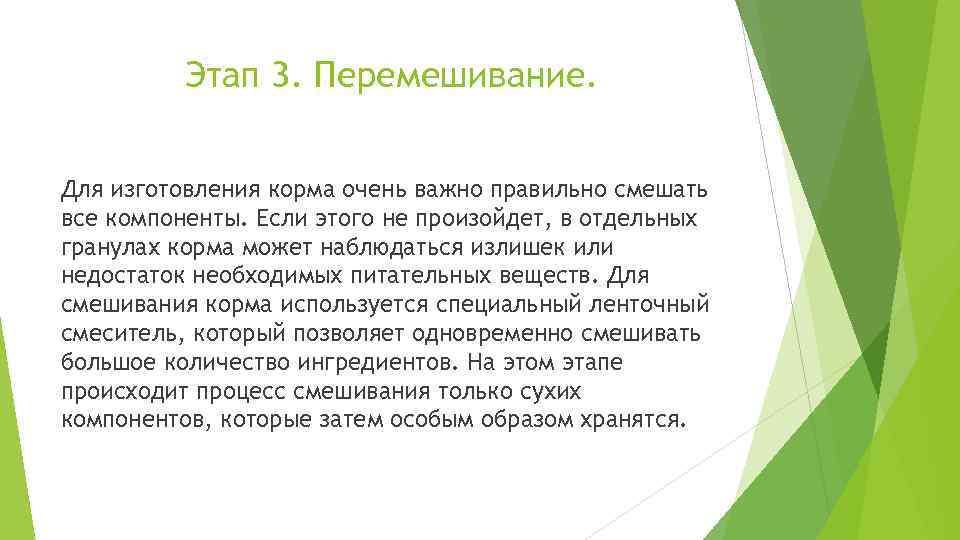 Этап 3. Перемешивание.

Для изготовления корма очень важно правильно смешать все компоненты. Если этого не произойдет, в отдельных гранулах корма может наблюдаться излишек или недостаток необходимых питательных веществ. Для смешивания корма используется специальный ленточный смеситель, который позволяет одновременно смешивать большое количество ингредиентов. На этом этапе происходит процесс смешивания только сухих компонентов, которые затем особым образом хранятся.